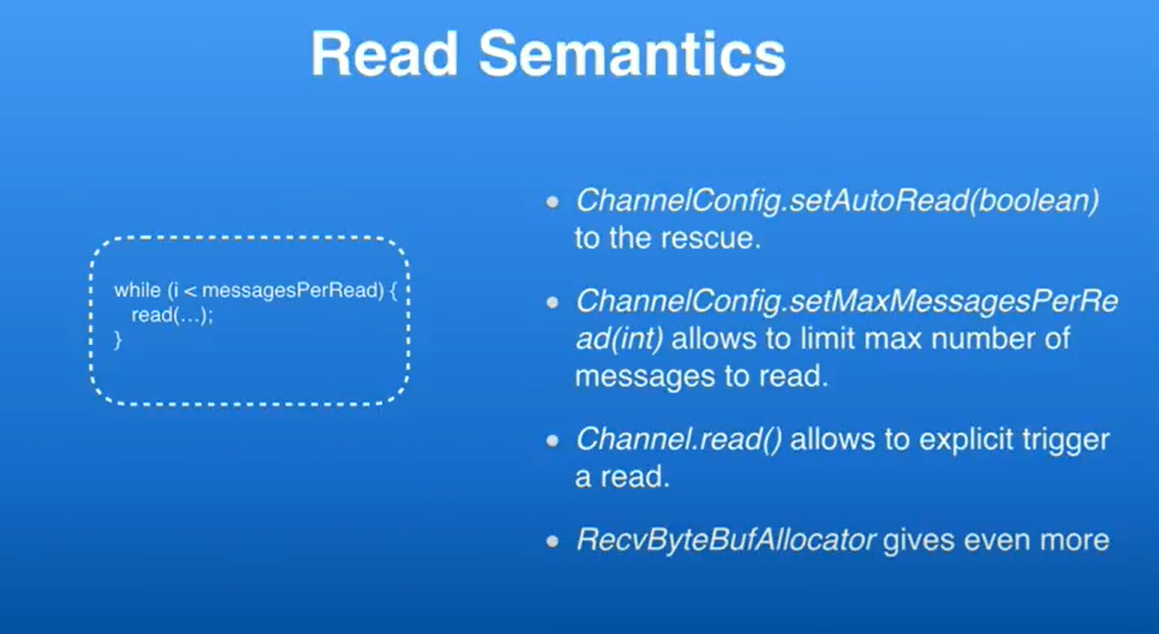 Read Semantics

while (i < messagesPerRead) {
  read(…);
}

• ChannelConfig.setAutoRead(boolean) to the rescue.

• ChannelConfig.setMaxMessagesPerRead(int) allows to limit max number of messages to read.

• Channel.read() allows to explicit trigger a read.

• RecvByteBufAllocator gives even more